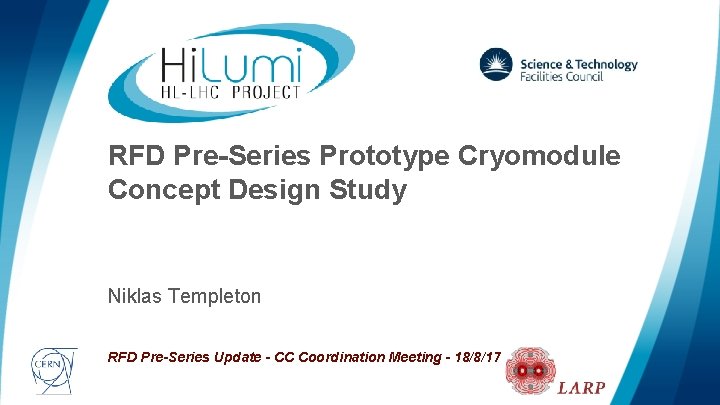 HiLumi
HL-LHC PROJECT

Science & Technology Facilities Council

RFD Pre-Series Prototype Cryomodule Concept Design Study

Niklas Templeton

CERN

RFD Pre-Series Update - CC Coordination Meeting - 18/8/17

LARP